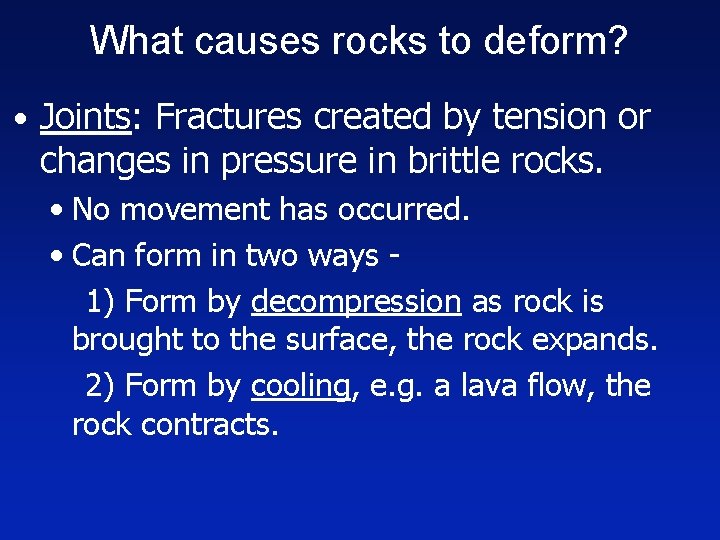 What causes rocks to deform?

• Joints: Fractures created by tension or changes in pressure in brittle rocks.

• No movement has occurred.

• Can form in two ways -

1) Form by decompression as rock is brought to the surface, the rock expands.

2) Form by cooling, e.g. a lava flow, the rock contracts.